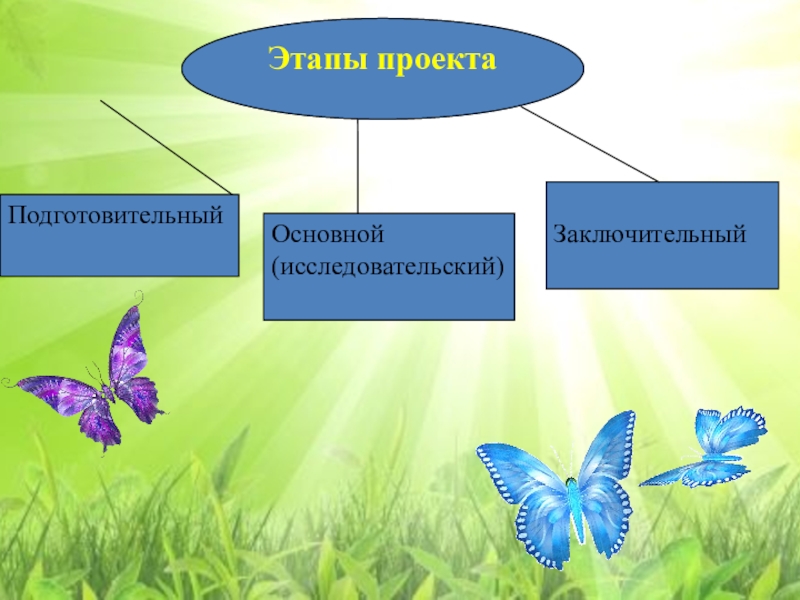 Этапы проекта

Подготовительный

Основной (исследовательский)

Заключительный